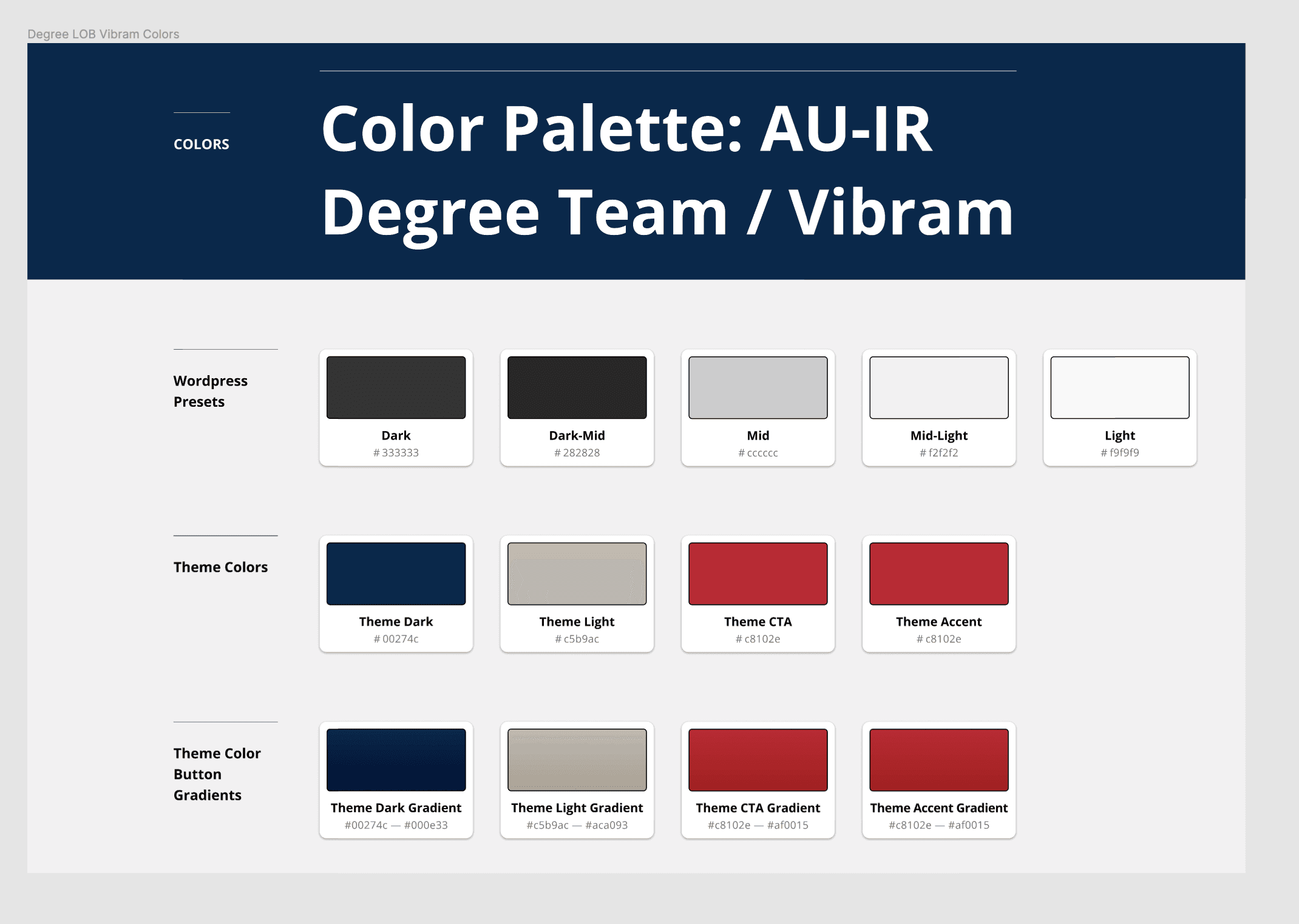 Degree LOB Vibram Colors

COLORS

Color Palette: AU-IR Degree Team / Vibram

Wordpress Presets

Dark
# 333333

Dark-Mid
# 282828

Mid
# cccccc

Mid-Light
# f2f2f2

Light
# f9f9f9

Theme Colors

Theme Dark
# 00274c

Theme Light
# c5b9ac

Theme CTA
# c8102e

Theme Accent
# c8102e

Theme Color Button Gradients

Theme Dark Gradient
#00274c — #000e33

Theme Light Gradient
#c5b9ac — #aca093

Theme CTA Gradient
#c8102e — #af0015

Theme Accent Gradient
#c8102e — #af0015